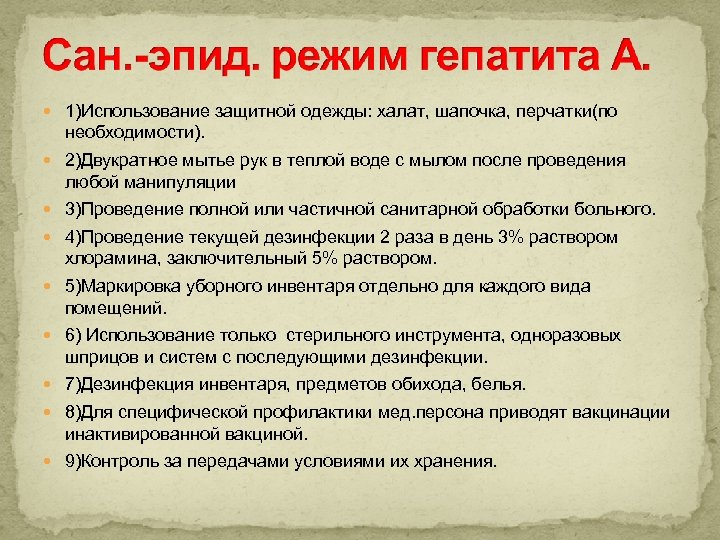 Сан.-эпид. режим гепатита А.

1)Использование защитной одежды: халат, шапочка, перчатки(по необходимости).

2)Двукратное мытье рук в теплой воде с мылом после проведения любой манипуляции

3)Проведение полной или частичной санитарной обработки больного.

4)Проведение текущей дезинфекции 2 раза в день 3% раствором хлорамина, заключительный 5% раствором.

5)Маркировка уборного инвентаря отдельно для каждого вида помещений.

6) Использование только стерильного инструмента, одноразовых шприцов и систем с последующими дезинфекции.

7)Дезинфекция инвентаря, предметов обихода, белья.

8)Для специфической профилактики мед.персона приводят вакцинации инактивированной вакциной.

9)Контроль за передачами условиями их хранения.